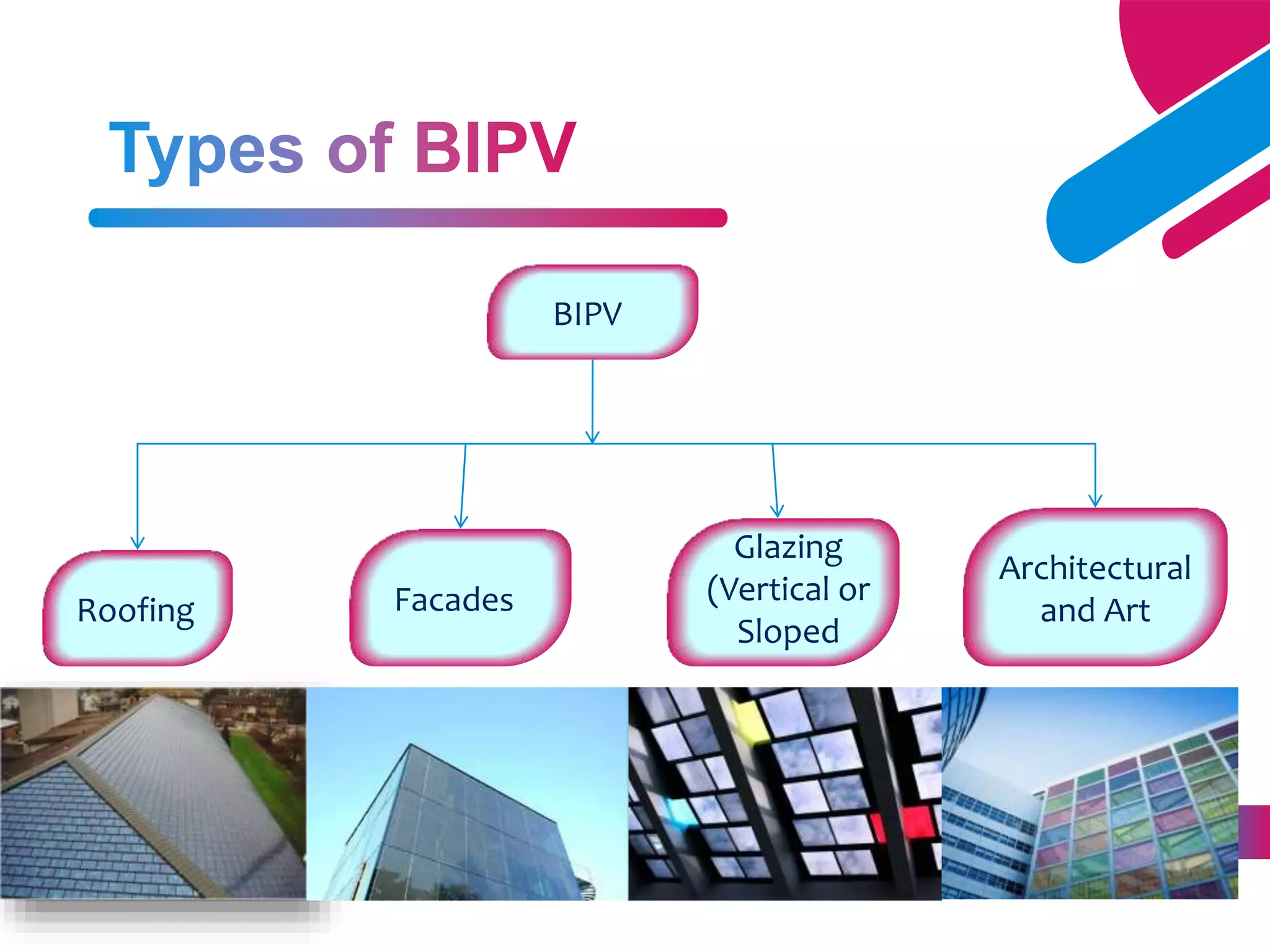 Types of BIPV

BIPV

Roofing

Facades

Glazing (Vertical or Sloped

Architectural and Art